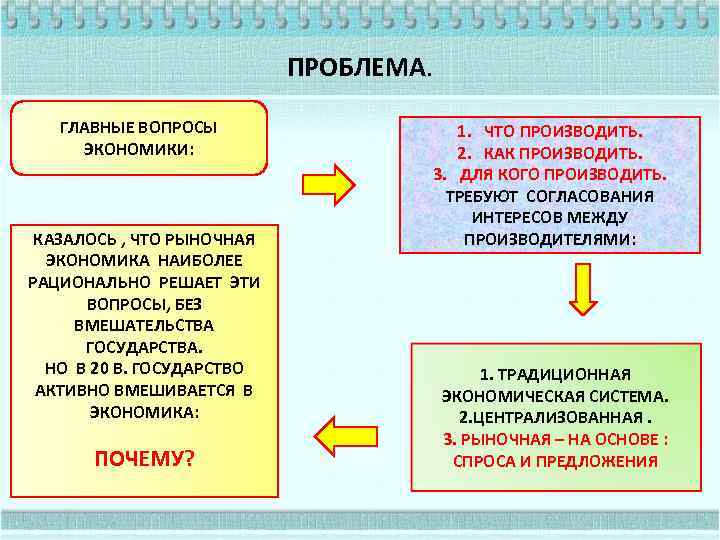 ПРОБЛЕМА.

ГЛАВНЫЕ ВОПРОСЫ ЭКОНОМИКИ:

1. ЧТО ПРОИЗВОДИТЬ.
2. КАК ПРОИЗВОДИТЬ.
3. ДЛЯ КОГО ПРОИЗВОДИТЬ.
ТРЕБУЮТ СОГЛАСОВАНИЯ ИНТЕРЕСОВ МЕЖДУ ПРОИЗВОДИТЕЛЯМИ:

1. ТРАДИЦИОННАЯ ЭКОНОМИЧЕСКАЯ СИСТЕМА.
2.ЦЕНТРАЛИЗОВАННАЯ .
3. РЫНОЧНАЯ – НА ОСНОВЕ : СПРОСА И ПРЕДЛОЖЕНИЯ

КАЗАЛОСЬ , ЧТО РЫНОЧНАЯ ЭКОНОМИКА НАИБОЛЕЕ РАЦИОНАЛЬНО РЕШАЕТ ЭТИ ВОПРОСЫ, БЕЗ ВМЕШАТЕЛЬСТВА ГОСУДАРСТВА.
НО В 20 В. ГОСУДАРСТВО АКТИВНО ВМЕШИВАЕТСЯ В ЭКОНОМИКА:

ПОЧЕМУ?